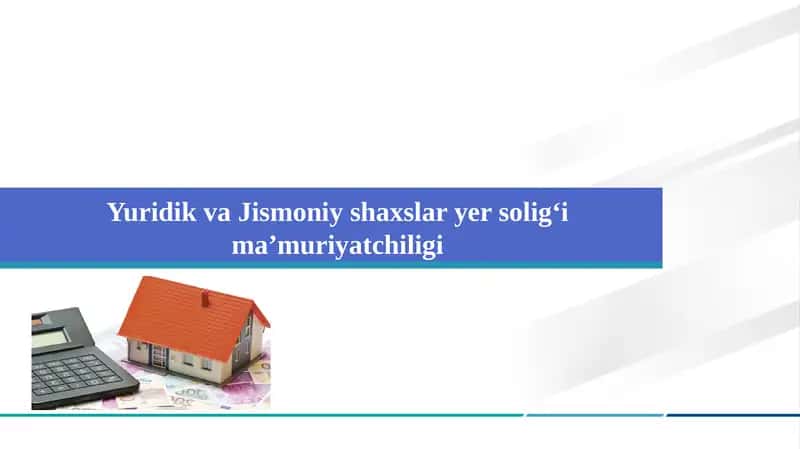 Yuridik va Jismoniy shaxslar yer solig‘i ma’muriyatchiligi